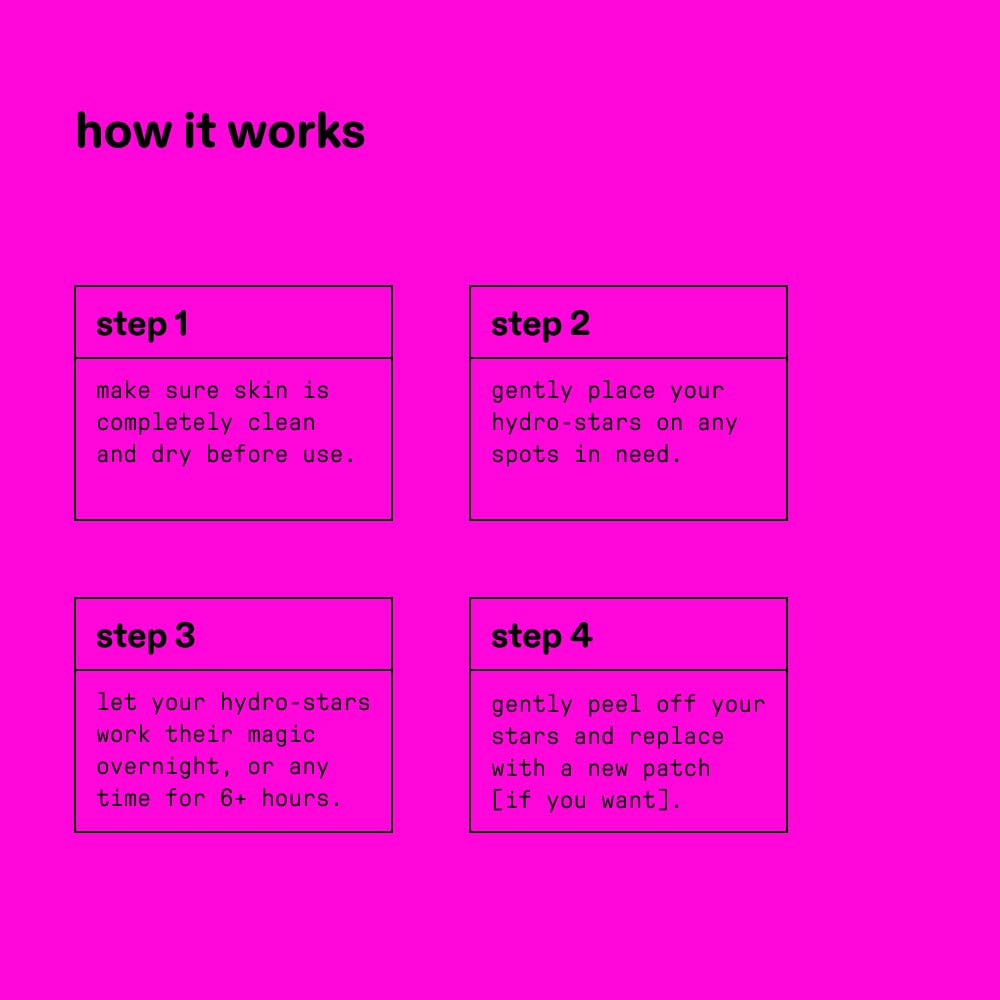 how it works

step 1

make sure skin is completely clean and dry before use.

step 2

gently place your hydro-stars on any spots in need.

step 3

let your hydro-stars work their magic overnight, or any time for 6+ hours.

step 4

gently peel off your stars and replace with a new patch [if you want].